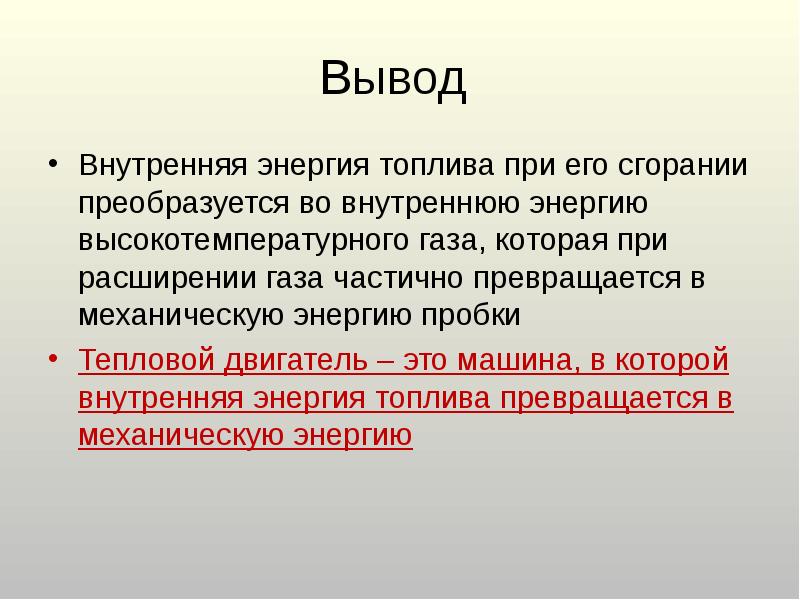 Вывод

• Внутренняя энергия топлива при его сгорании преобразуется во внутреннюю энергию высокотемпературного газа, которая при расширении газа частично превращается в механическую энергию пробки

• Тепловой двигатель – это машина, в которой внутренняя энергия топлива превращается в механическую энергию